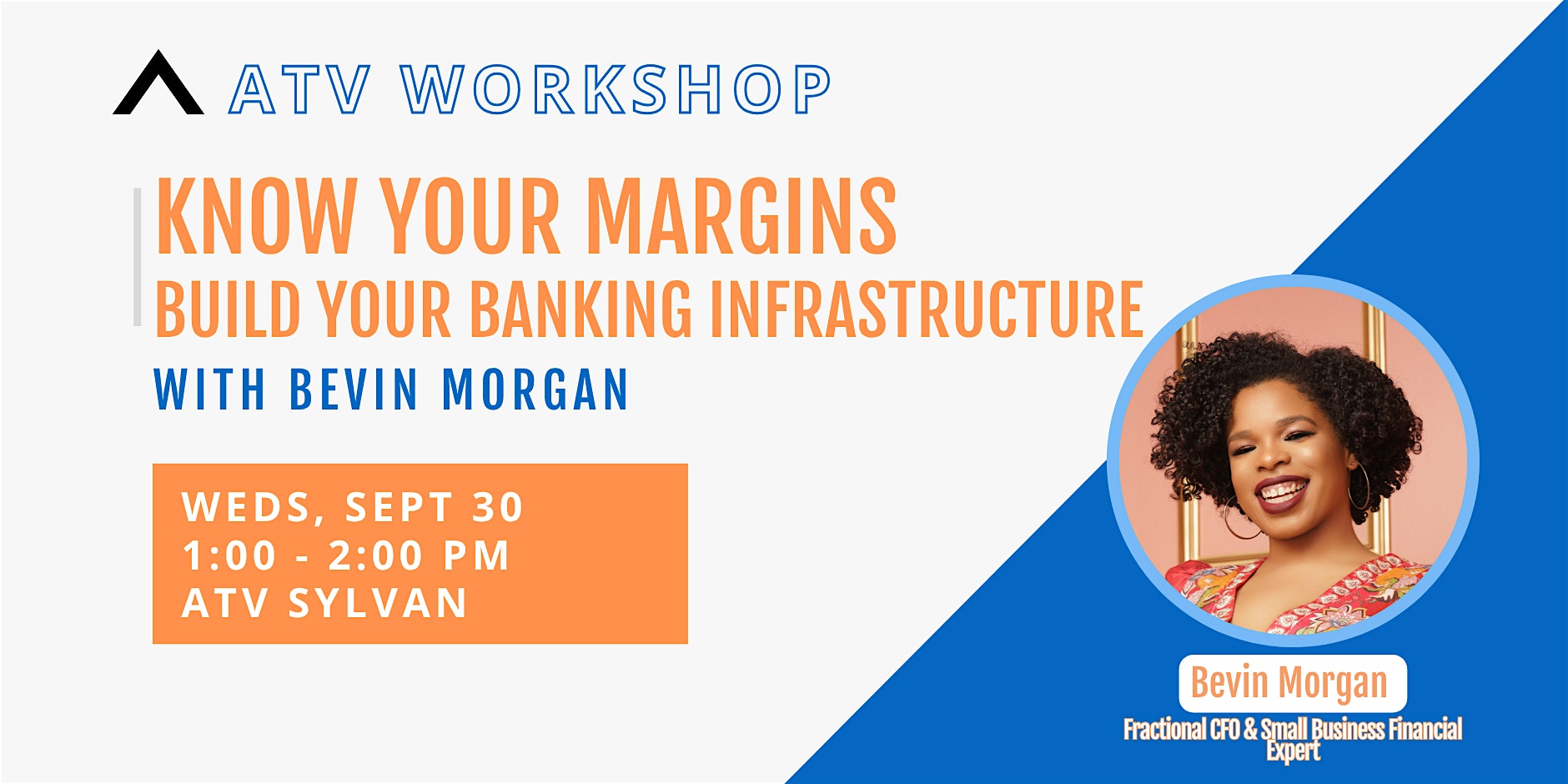 ATV WORKSHOP

KNOW YOUR MARGINS
BUILD YOUR BANKING INFRASTRUCTURE
WITH BEVIN MORGAN

WEDS, SEPT 30
1:00 - 2:00 PM
ATV SYLVAN

Bevin Morgan
Fractional CFO & Small Business Financial Expert